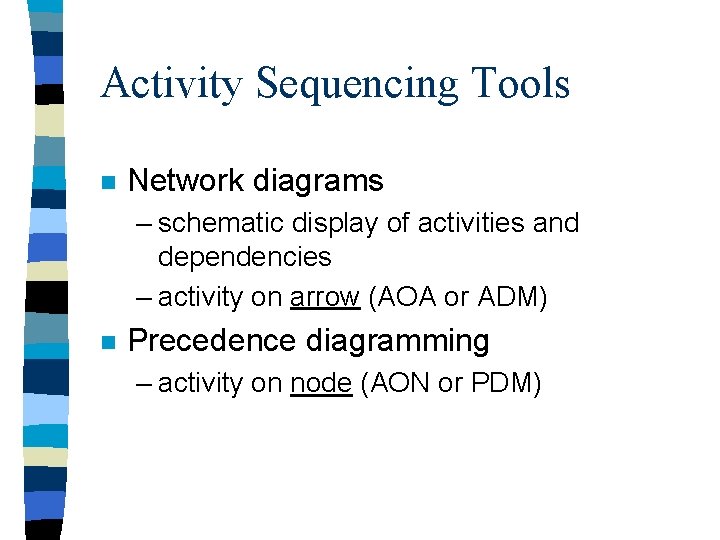 Activity Sequencing Tools

■ Network diagrams
– schematic display of activities and dependencies
– activity on arrow (AOA or ADM)

■ Precedence diagramming
– activity on node (AON or PDM)